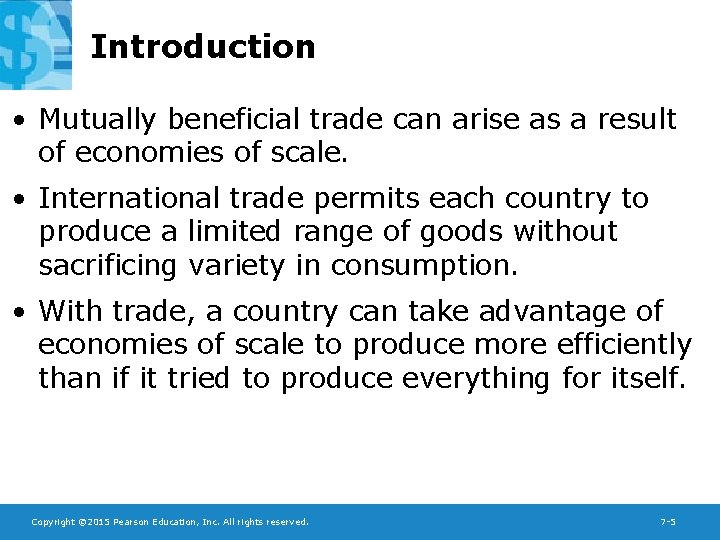 Introduction

• Mutually beneficial trade can arise as a result of economies of scale.

• International trade permits each country to produce a limited range of goods without sacrificing variety in consumption.

• With trade, a country can take advantage of economies of scale to produce more efficiently than if it tried to produce everything for itself.

Copyright ©2015 Pearson Education, Inc. All rights reserved.

7-5